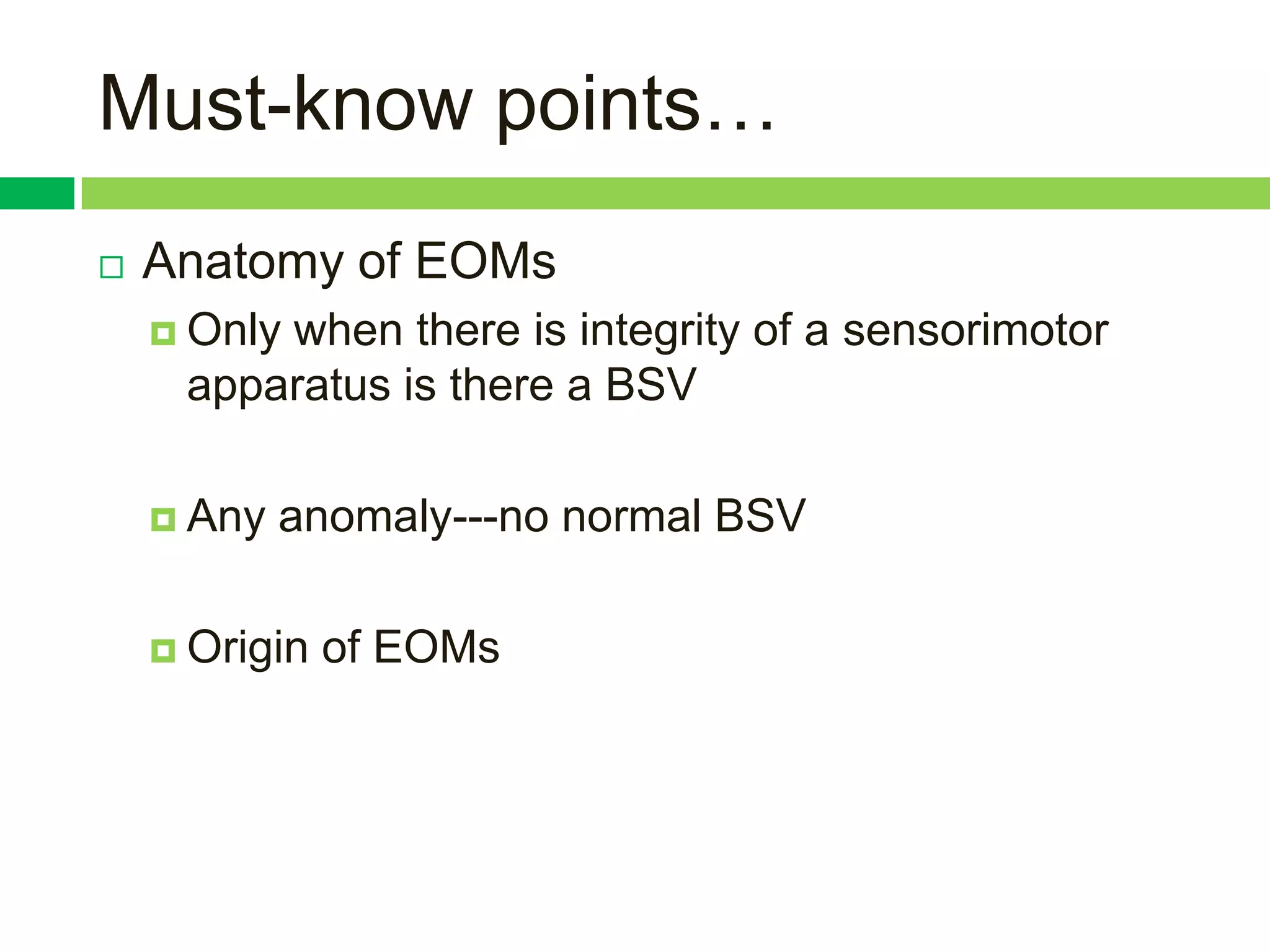 Must-know points…

Anatomy of EOMs

Only when there is integrity of a sensorimotor apparatus is there a BSV

Any anomaly---no normal BSV

Origin of EOMs